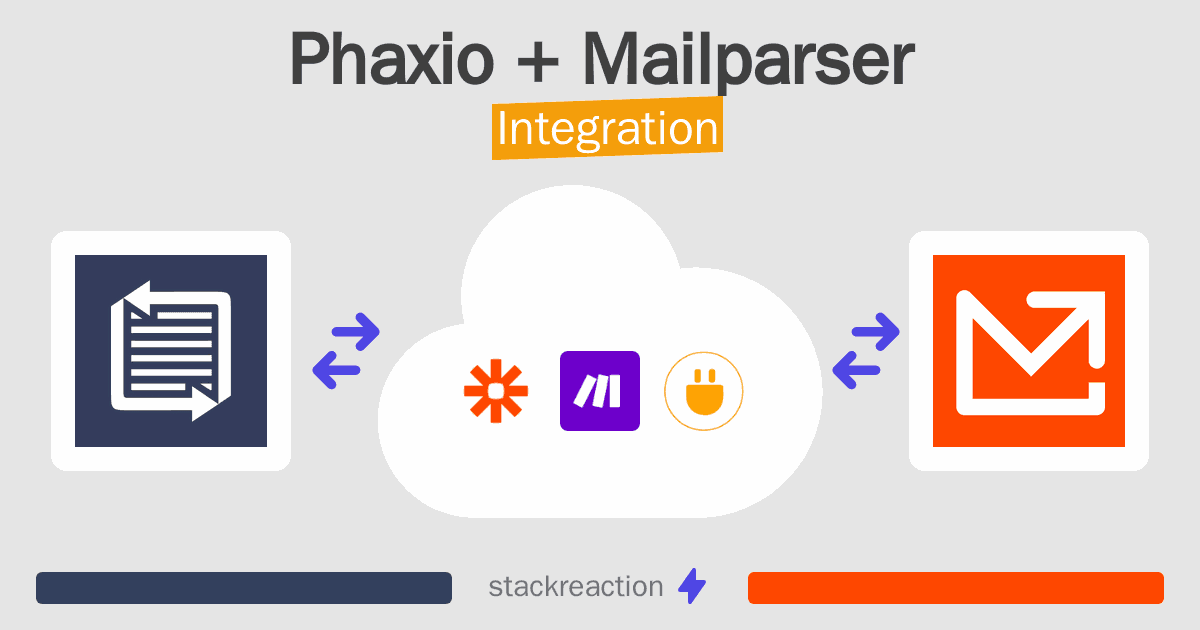 Phaxio + Mailparser
Integration

stackreaction